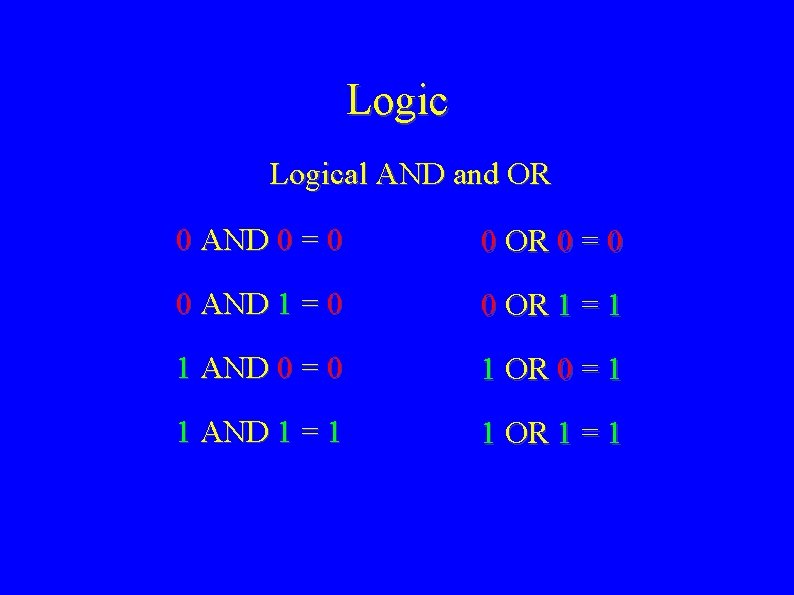 Logic

Logical AND and OR

0 AND 0 = 0

0 AND 1 = 0

1 AND 0 = 0

1 AND 1 = 1

0 OR 0 = 0

0 OR 1 = 1

1 OR 0 = 1

1 OR 1 = 1